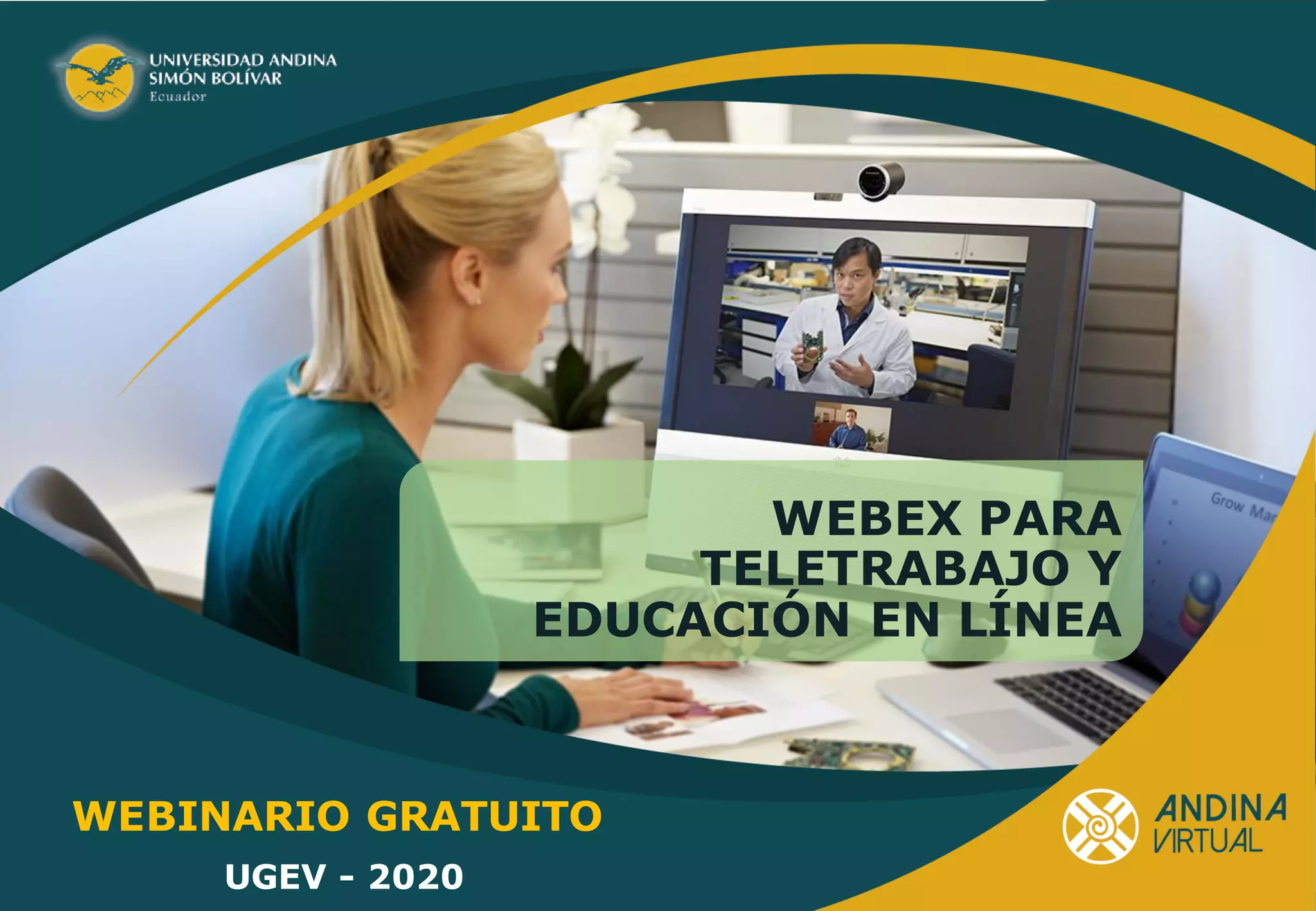 UNIVERSIDAD ANDINA SIMÓN BOLÍVAR
Ecuador

Grow Mar

WEBEX PARA TELETRABAJO Y EDUCACIÓN EN LÍNEA

WEBINARIO GRATUITO

UGEV - 2020

ANDINA VIRTUAL